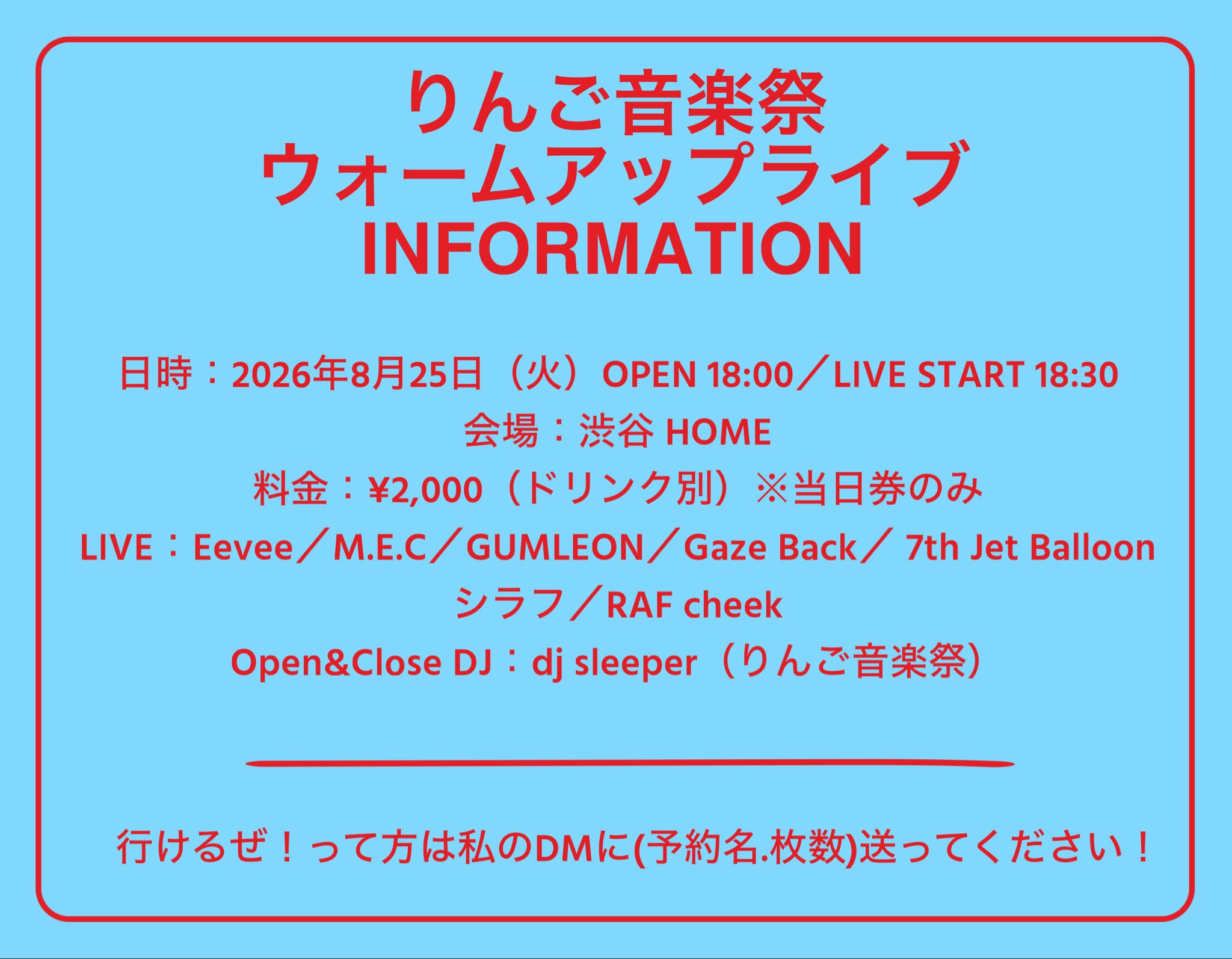 りんご音楽祭
ウォームアップライブ
INFORMATION

日時：2026年8月25日（火）OPEN 18:00／LIVE START 18:30
会場：渋谷 HOME
料金：¥2,000（ドリンク別）※当日券のみ
LIVE：Eevee／M.E.C／GUMLEON／Gaze Back／ 7th Jet Balloon
シラフ／RAF cheek
Open&Close DJ：dj sleeper（りんご音楽祭）

行けるぜ！って方は私のDMに(予約名.枚数)送ってください！